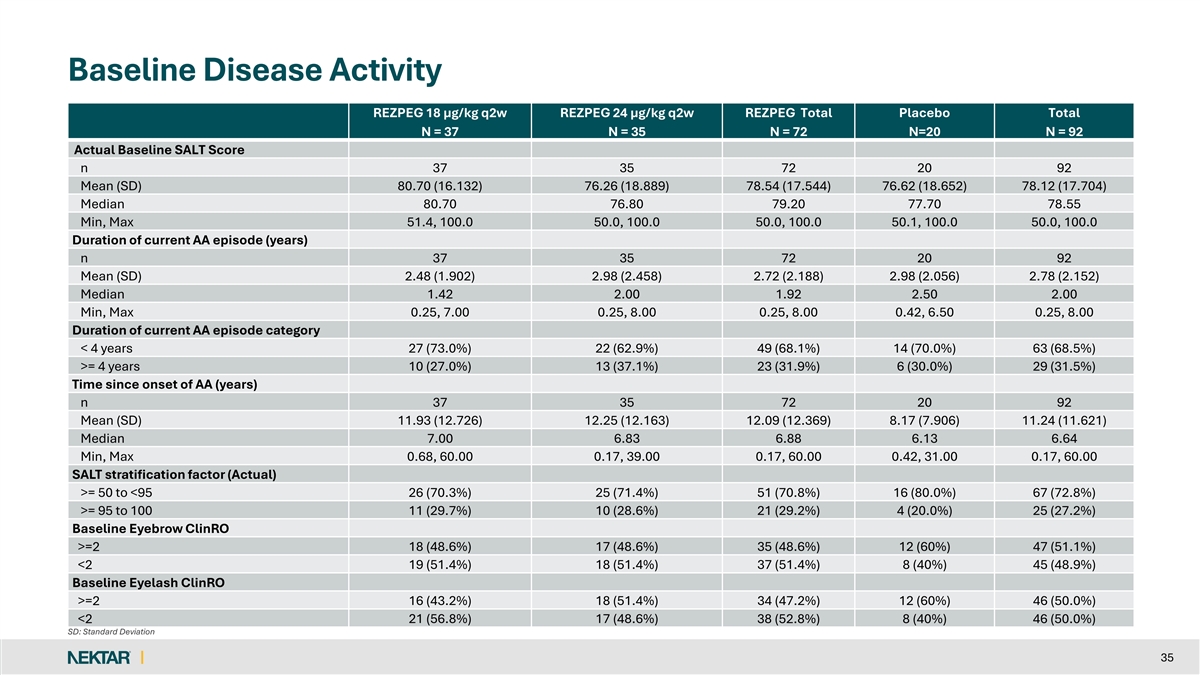 Baseline Disease Activity

| | REZPEG 18 µg/kg q2w N = 37 | REZPEG 24 µg/kg q2w N = 35 | REZPEG Total N = 72 | Placebo N=20 | Total N = 92 |
|---|---|---|---|---|---|
| Actual Baseline SALT Score | | | | | |
| n | 37 | 35 | 72 | 20 | 92 |
| Mean (SD) | 80.70 (16.132) | 76.26 (18.889) | 78.54 (17.544) | 76.62 (18.652) | 78.12 (17.704) |
| Median | 80.70 | 76.80 | 79.20 | 77.70 | 78.55 |
| Min, Max | 51.4, 100.0 | 50.0, 100.0 | 50.0, 100.0 | 50.1, 100.0 | 50.0, 100.0 |
| Duration of current AA episode (years) | | | | | |
| n | 37 | 35 | 72 | 20 | 92 |
| Mean (SD) | 2.48 (1.902) | 2.98 (2.458) | 2.72 (2.188) | 2.98 (2.056) | 2.78 (2.152) |
| Median | 1.42 | 2.00 | 1.92 | 2.50 | 2.00 |
| Min, Max | 0.25, 7.00 | 0.25, 8.00 | 0.25, 8.00 | 0.42, 6.50 | 0.25, 8.00 |
| Duration of current AA episode category | | | | | |
| < 4 years | 27 (73.0%) | 22 (62.9%) | 49 (68.1%) | 14 (70.0%) | 63 (68.5%) |
| >= 4 years | 10 (27.0%) | 13 (37.1%) | 23 (31.9%) | 6 (30.0%) | 29 (31.5%) |
| Time since onset of AA (years) | | | | | |
| n | 37 | 35 | 72 | 20 | 92 |
| Mean (SD) | 11.93 (12.726) | 12.25 (12.163) | 12.09 (12.369) | 8.17 (7.906) | 11.24 (11.621) |
| Median | 7.00 | 6.83 | 6.88 | 6.13 | 6.64 |
| Min, Max | 0.68, 60.00 | 0.17, 39.00 | 0.17, 60.00 | 0.42, 31.00 | 0.17, 60.00 |
| SALT stratification factor (Actual) | | | | | |
| >= 50 to <95 | 26 (70.3%) | 25 (71.4%) | 51 (70.8%) | 16 (80.0%) | 67 (72.8%) |
| >= 95 to 100 | 11 (29.7%) | 10 (28.6%) | 21 (29.2%) | 4 (20.0%) | 25 (27.2%) |
| Baseline Eyebrow ClinRO | | | | | |
| >=2 | 18 (48.6%) | 17 (48.6%) | 35 (48.6%) | 12 (60%) | 47 (51.1%) |
| <2 | 19 (51.4%) | 18 (51.4%) | 37 (51.4%) | 8 (40%) | 45 (48.9%) |
| Baseline Eyelash ClinRO | | | | | |
| >=2 | 16 (43.2%) | 18 (51.4%) | 34 (47.2%) | 12 (60%) | 46 (50.0%) |
| <2 | 21 (56.8%) | 17 (48.6%) | 38 (52.8%) | 8 (40%) | 46 (50.0%) |

SD: Standard Deviation

NEKTAR

35